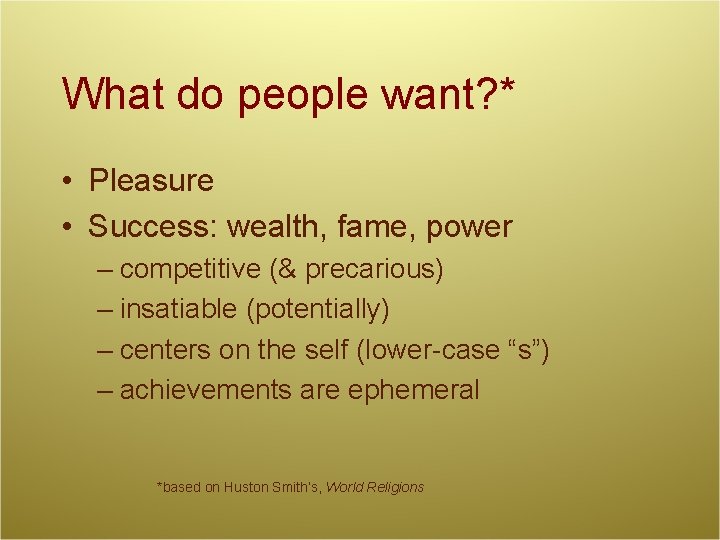 What do people want?*

• Pleasure
• Success: wealth, fame, power
– competitive (& precarious)
– insatiable (potentially)
– centers on the self (lower-case “s”)
– achievements are ephemeral

*based on Huston Smith's, World Religions